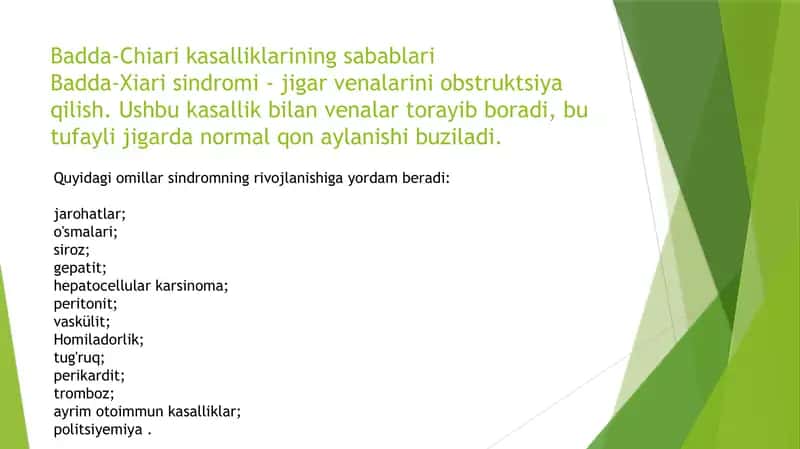 Badda-Chiari kasalliklarining sabablari
Badda-Xiari sindromi - jigar venalarini obstruktsiya qilish. Ushbu kasallik bilan venalar torayib boradi, bu tufayli jigarda normal qon aylanishi buziladi.

Quyidagi omillar sindromning rivojlanishiga yordam beradi:

jarohatlar;
o'smalari;
siroz;
gepatit;
hepatocellular karsinoma;
peritonit;
vaskülit;
Homiladorlik;
tug'ruq;
perikardit;
tromboz;
ayrim otoimmun kasalliklar;
politsiyemiya .